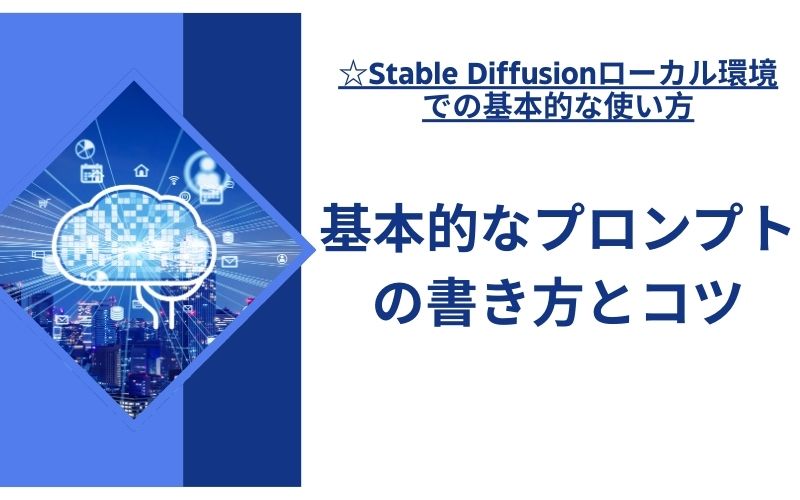 ☆Stable Diffusionローカル環境での基本的な使い方

基本的なプロンプトの書き方とコツ